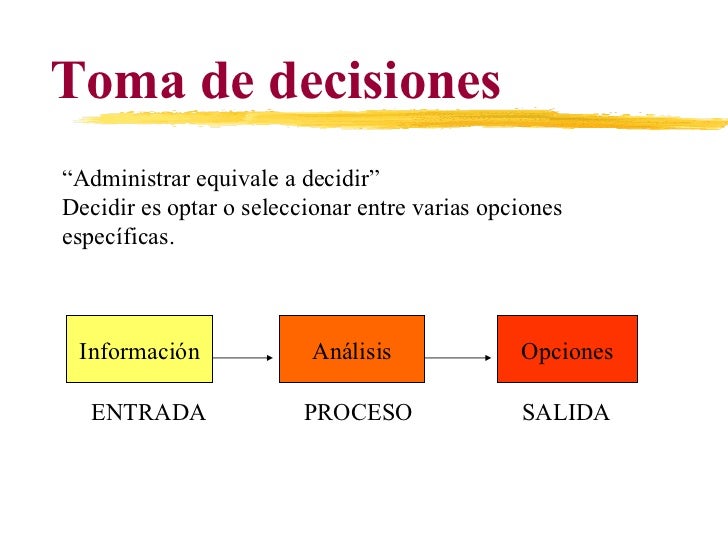 Toma de decisiones

“Administrar equivale a decidir”
Decidir es optar o seleccionar entre varias opciones específicas.

Información

Análisis

Opciones

ENTRADA

PROCESO

SALIDA